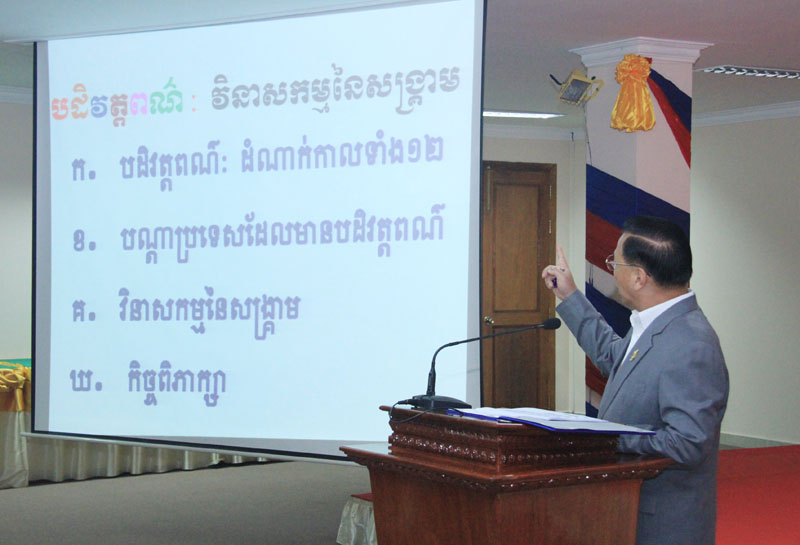 បដិវត្តពណ៌ : វិនាសកម្មនៃសង្គ្រាម

ក. បដិវត្តពណ៌: ដំណាក់កាលទាំង១២

ខ. បណ្តាប្រទេសដែលមានបដិវត្តពណ៌

គ. វិនាសកម្មនៃសង្គ្រាម

ឃ. កិច្ចពិភាក្សា